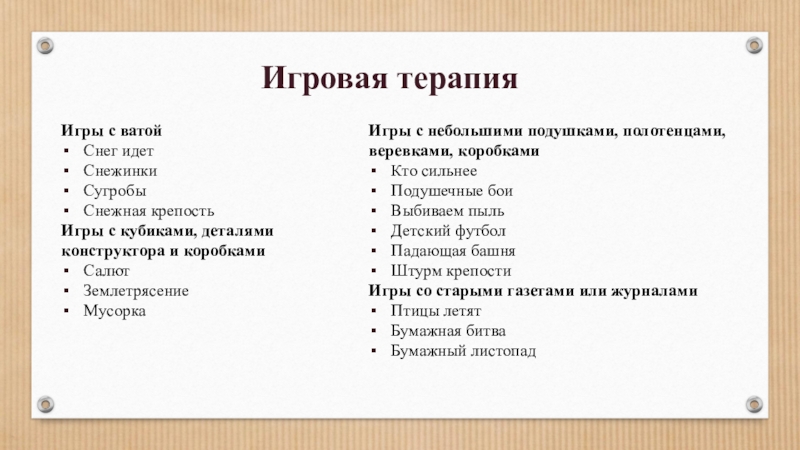 Игровая терапия

Игры с ватой
▪ Снег идет
▪ Снежинки
▪ Сугробы
▪ Снежная крепость
Игры с кубиками, деталями конструктора и коробками
▪ Салют
▪ Землетрясение
▪ Мусорка

Игры с небольшими подушками, полотенцами, веревками, коробками
▪ Кто сильнее
▪ Подушечные бои
▪ Выбиваем пыль
▪ Детский футбол
▪ Падающая башня
▪ Штурм крепости
Игры со старыми газетами или журналами
▪ Птицы летят
▪ Бумажная битва
▪ Бумажный листопад